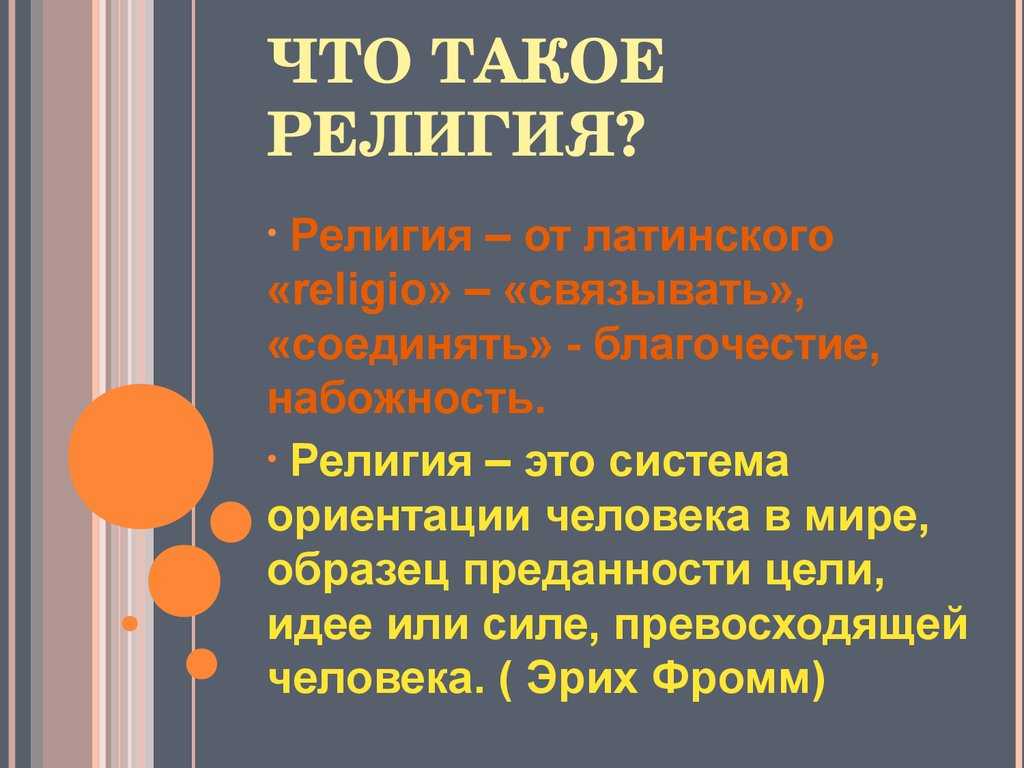 ЧТО ТАКОЕ РЕЛИГИЯ?

· Религия – от латинского «religio» – «связывать», «соединять» - благочестие, набожность.

· Религия – это система ориентации человека в мире, образец преданности цели, идее или силе, превосходящей человека. ( Эрих Фромм)